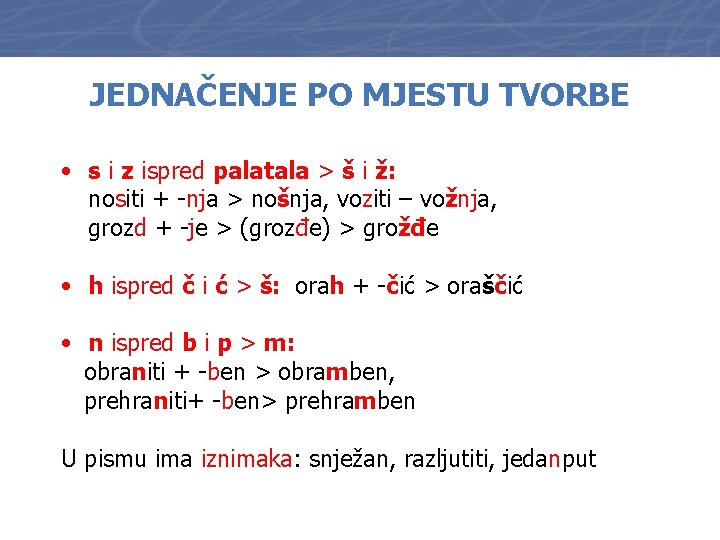 JEDNAČENJE PO MJESTU TVORBE

• s i z ispred palatala > š i ž:
nositi + -nja > nošnja, voziti – vožnja,
grozd + -je > (grozđe) > grožđe

• h ispred č i ć > š: orah + -čić > oraščić

• n ispred b i p > m:
obraniti + -ben > obramben,
prehraniti+ -ben> prehramben

U pismu ima iznimaka: snježan, razljutiti, jedanput